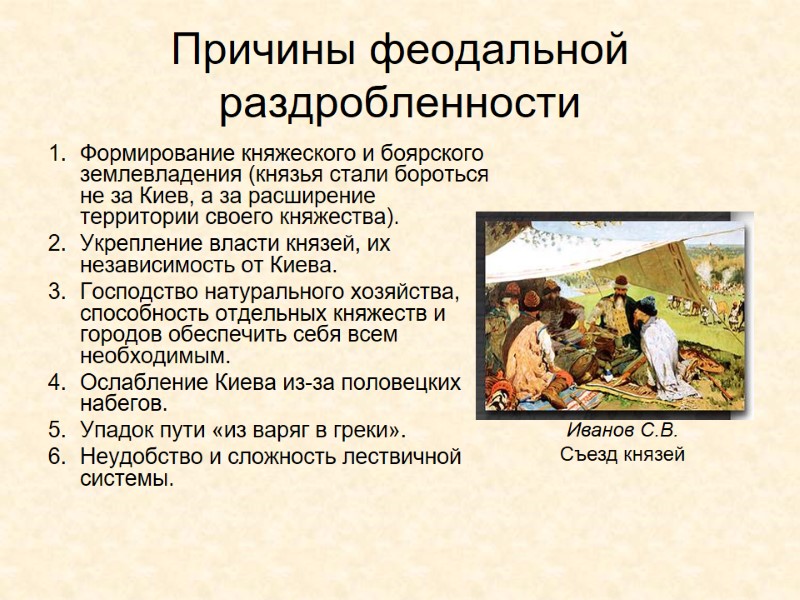 Причины феодальной раздробленности

1. Формирование княжеского и боярского землевладения (князья стали бороться не за Киев, а за расширение территории своего княжества).
2. Укрепление власти князей, их независимость от Киева.
3. Господство натурального хозяйства, способность отдельных княжеств и городов обеспечить себя всем необходимым.
4. Ослабление Киева из-за половецких набегов.
5. Упадок пути «из варяг в греки».
6. Неудобство и сложность лествичной системы.

Иванов С.В.
Съезд князей